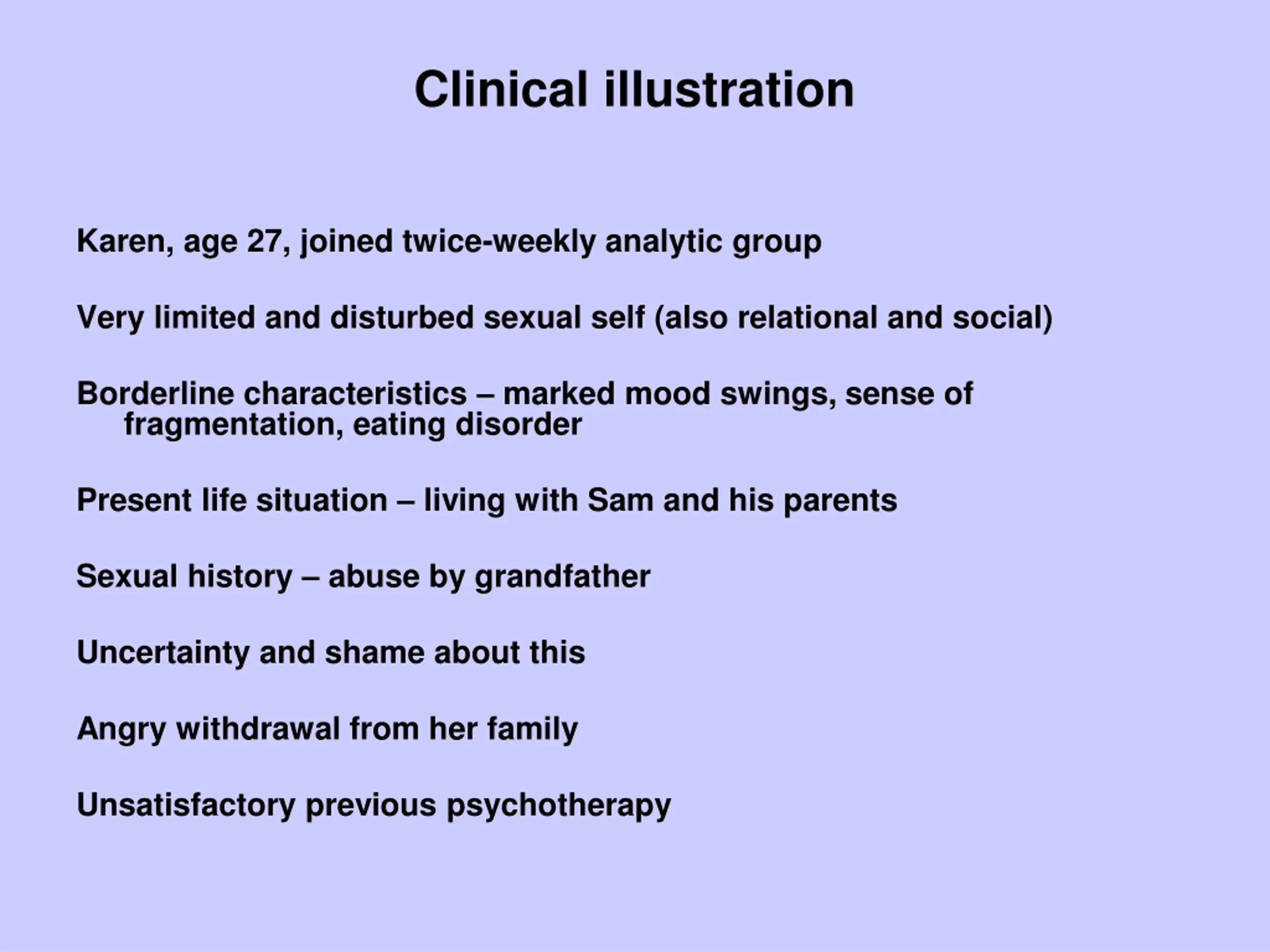 Clinical illustration

Karen, age 27, joined twice-weekly analytic group

Very limited and disturbed sexual self (also relational and social)

Borderline characteristics – marked mood swings, sense of fragmentation, eating disorder

Present life situation – living with Sam and his parents

Sexual history – abuse by grandfather

Uncertainty and shame about this

Angry withdrawal from her family

Unsatisfactory previous psychotherapy